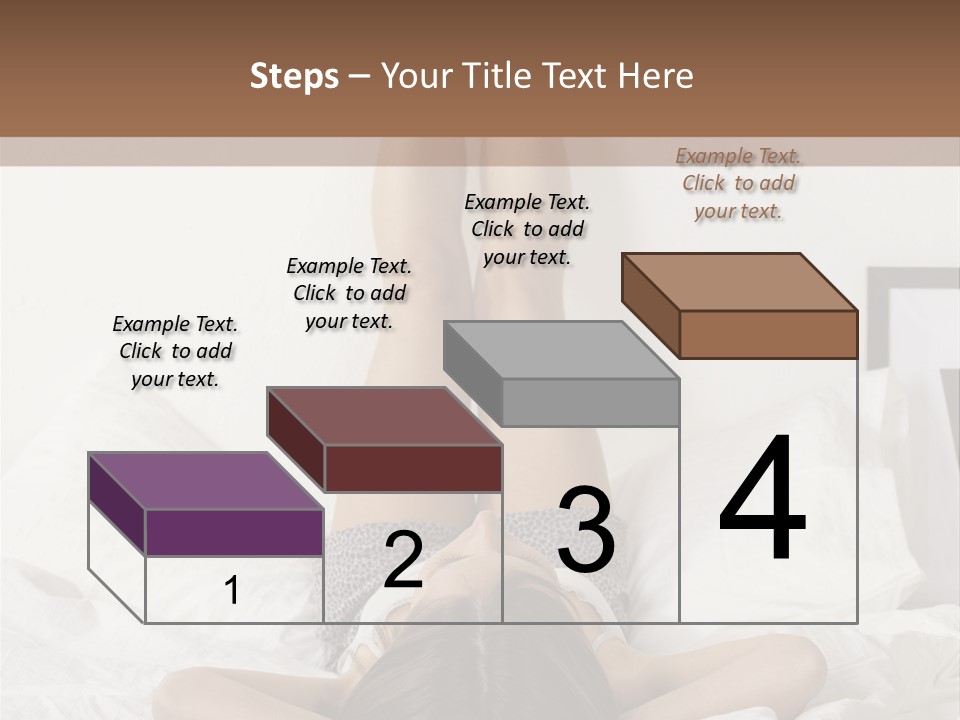 Steps – Your Title Text Here

Example Text. Click to add your text.

Example Text. Click to add your text.

Example Text. Click to add your text.

Example Text. Click to add your text.

1

2

3

4